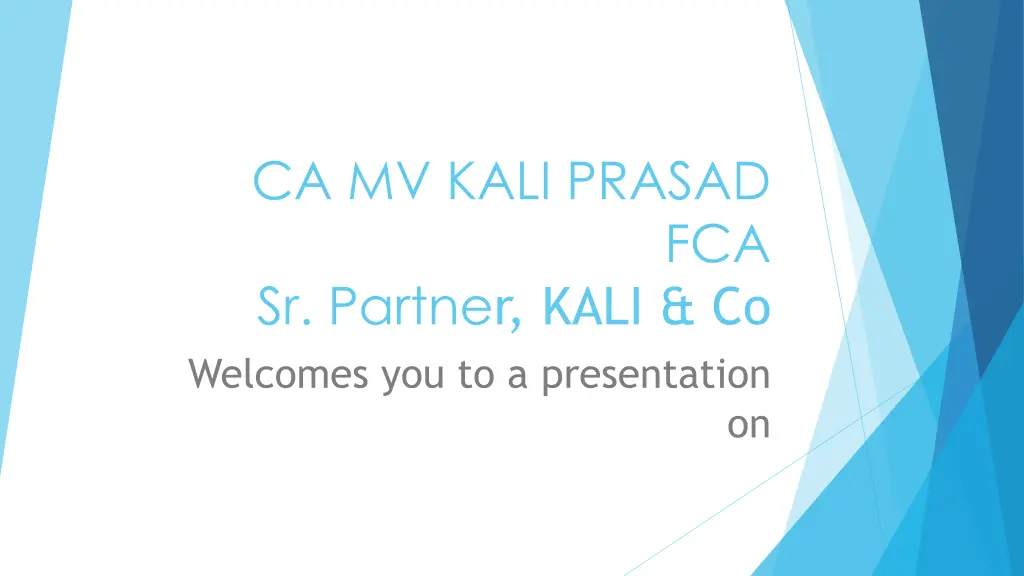 CA MV KALI PRASAD FCA
Sr. Partner, KALI & Co

Welcomes you to a presentation on